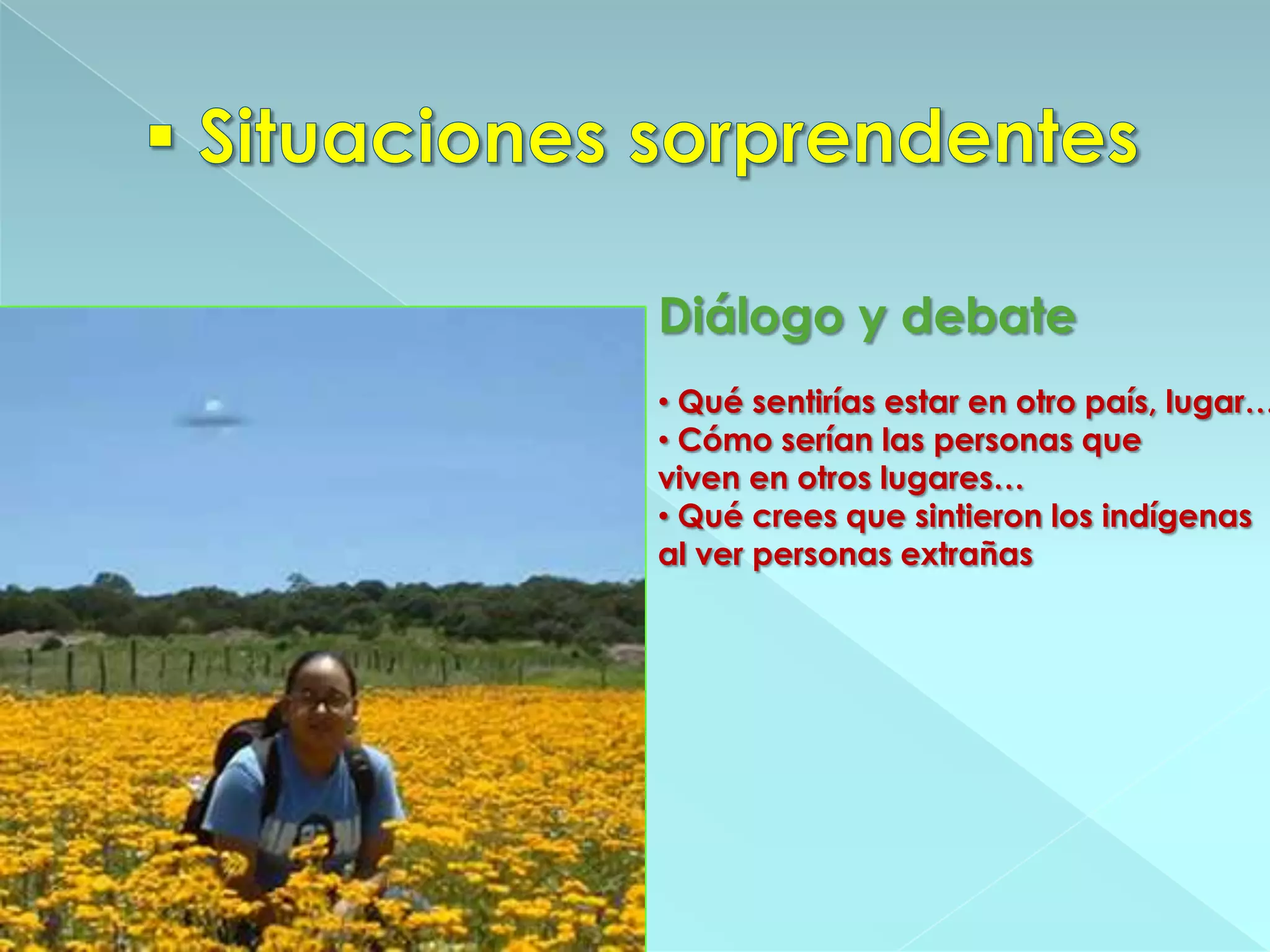 ▪ Situaciones sorprendentes

Diálogo y debate

• Qué sentirías estar en otro país, lugar…
• Cómo serían las personas que viven en otros lugares…
• Qué crees que sintieron los indígenas al ver personas extrañas